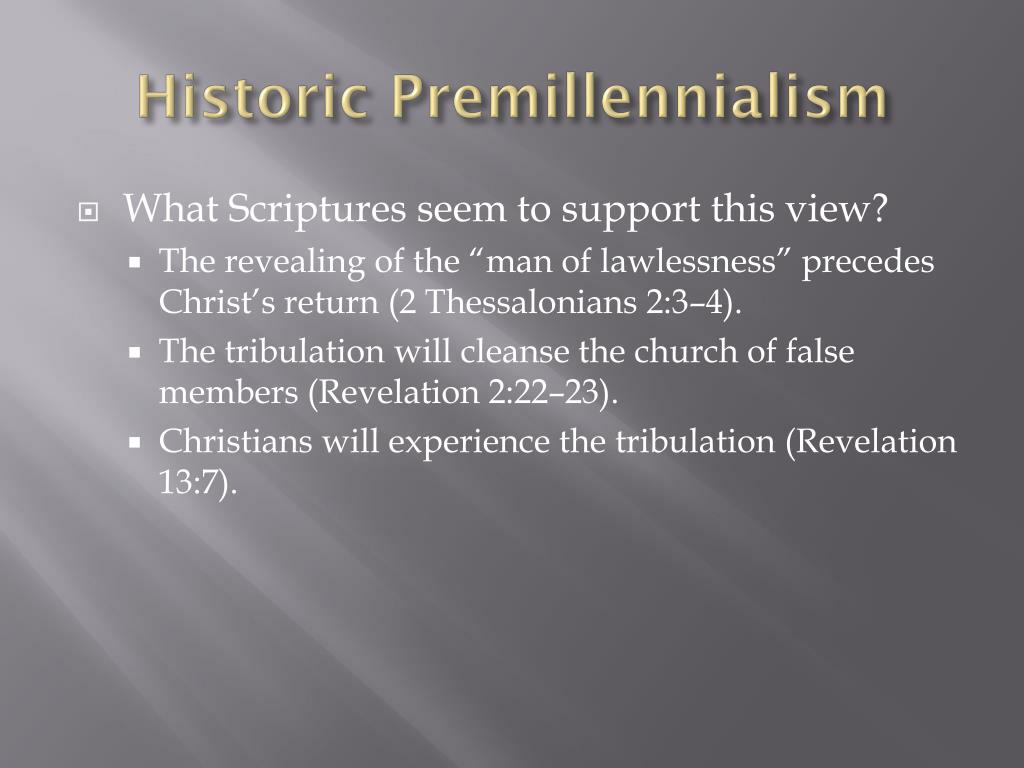 Historic Premillennialism

What Scriptures seem to support this view?

The revealing of the “man of lawlessness” precedes Christ’s return (2 Thessalonians 2:3–4).

The tribulation will cleanse the church of false members (Revelation 2:22–23).

Christians will experience the tribulation (Revelation 13:7).